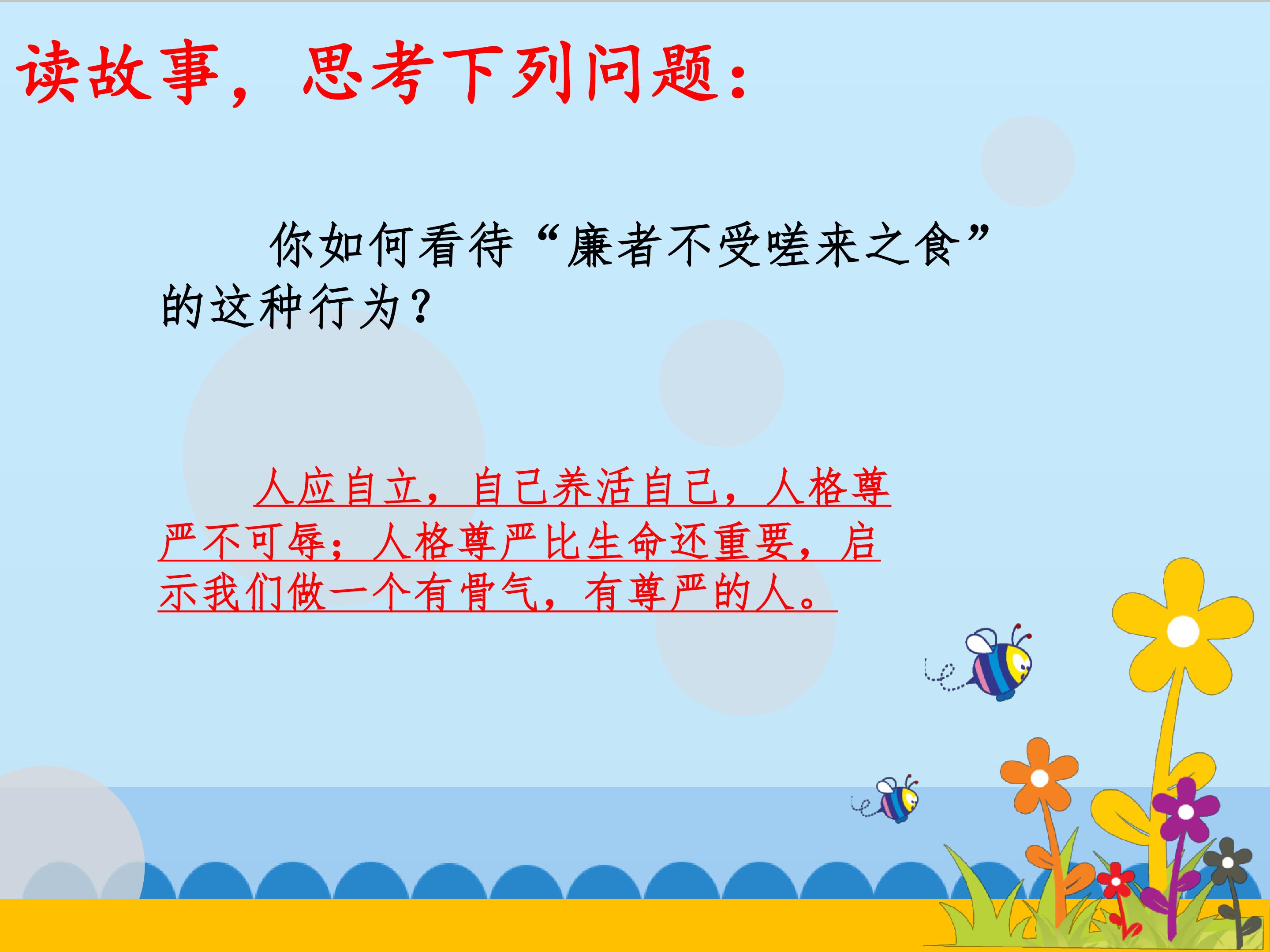 读故事，思考下列问题：

你如何看待“廉者不受嗟来之食”的这种行为？

人应自立，自己养活自己，人格尊严不可辱；人格尊严比生命还重要，启示我们做一个有骨气，有尊严的人。